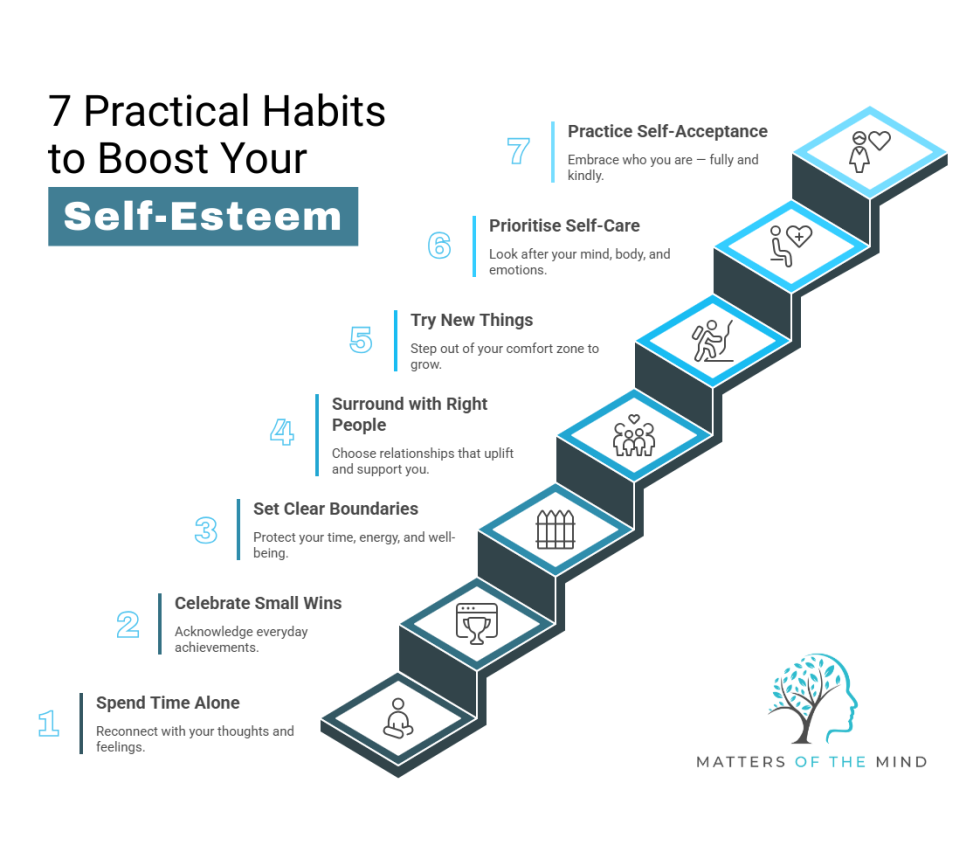 7 Practical Habits to Boost Your

Self-Esteem

7 Practice Self-Acceptance

Embrace who you are — fully and kindly.

6 Prioritise Self-Care

Look after your mind, body, and emotions.

5 Try New Things

Step out of your comfort zone to grow.

4 Surround with Right People

Choose relationships that uplift and support you.

3 Set Clear Boundaries

Protect your time, energy, and well-being.

2 Celebrate Small Wins

Acknowledge everyday achievements.

1 Spend Time Alone

Reconnect with your thoughts and feelings.

MATTERS OF THE MIND